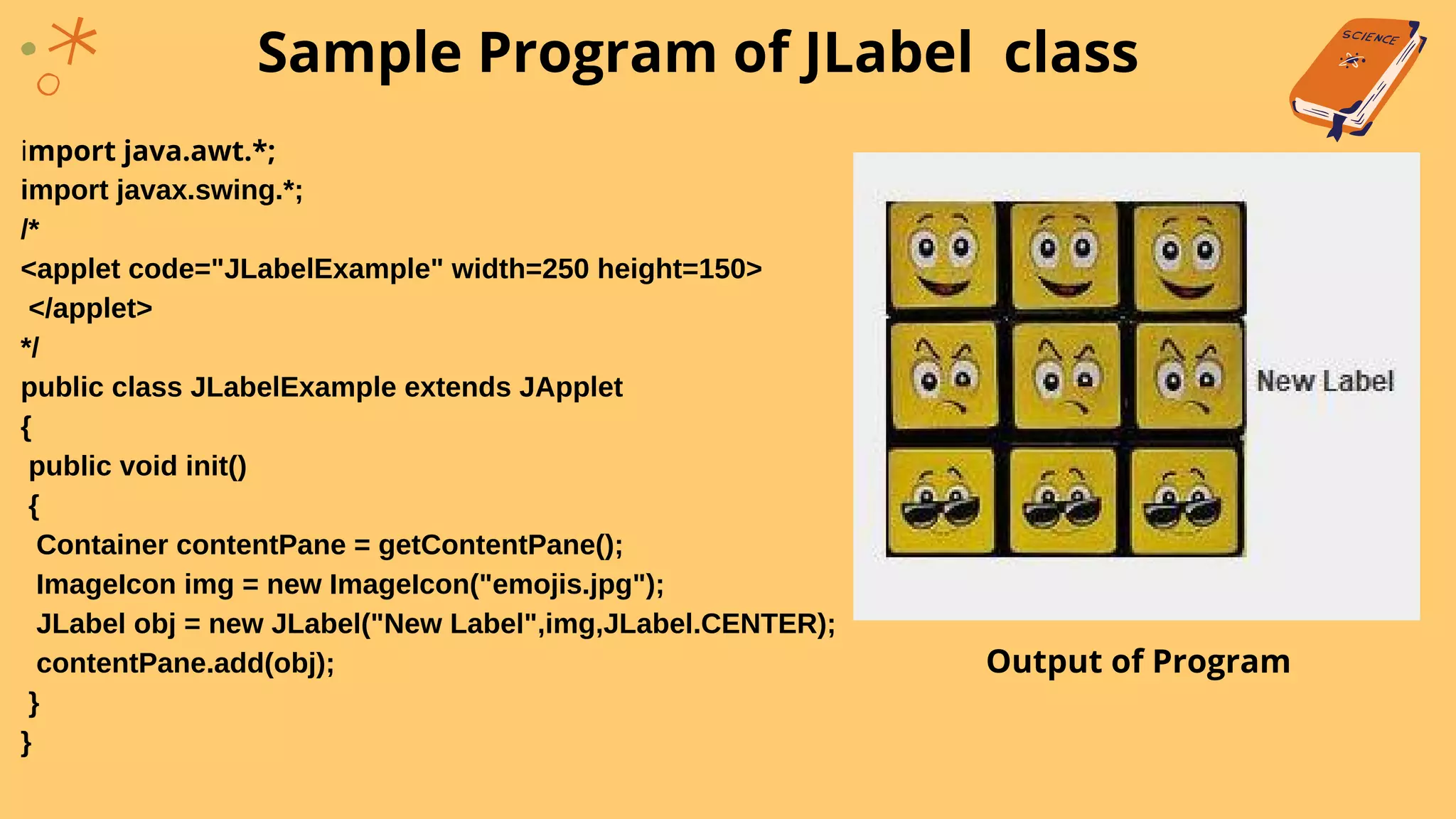 Sample Program of JLabel class

SCIENCE

import java.awt.*;
import javax.swing.*;
/*
<applet code="JLabelExample" width=250 height=150>
</applet>
*/
public class JLabelExample extends JApplet
{
public void init()
{
Container contentPane = getContentPane();
ImageIcon img = new ImageIcon("emojis.jpg");
JLabel obj = new JLabel("New Label",img,JLabel.CENTER);
contentPane.add(obj);
}
}

New Label

Output of Program